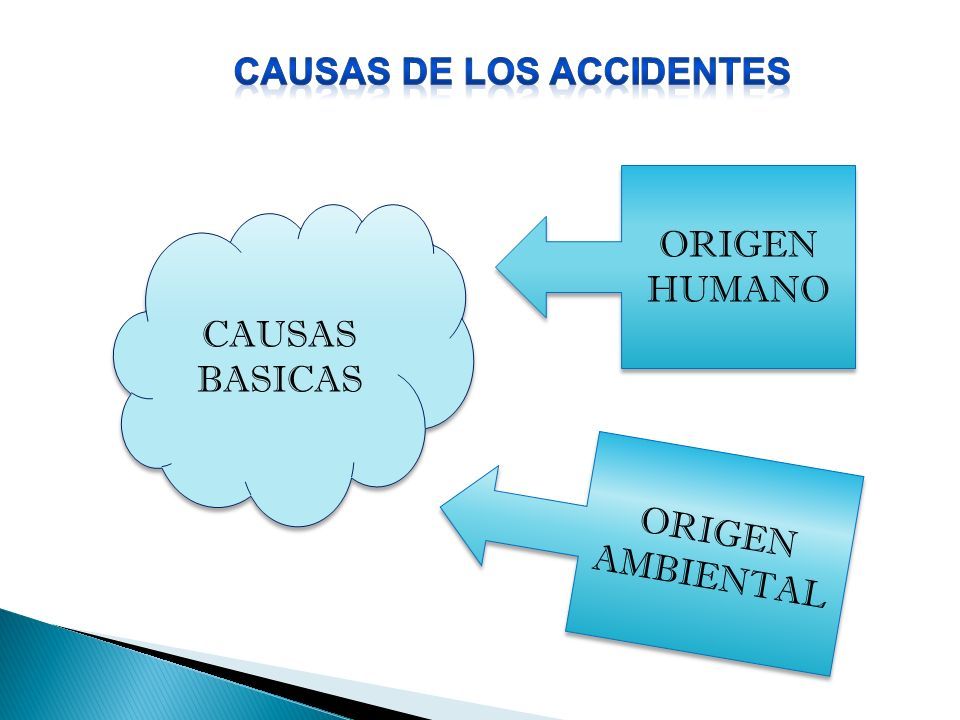 CAUSAS DE LOS ACCIDENTES

CAUSAS BASICAS

ORIGEN HUMANO

ORIGEN AMBIENTAL